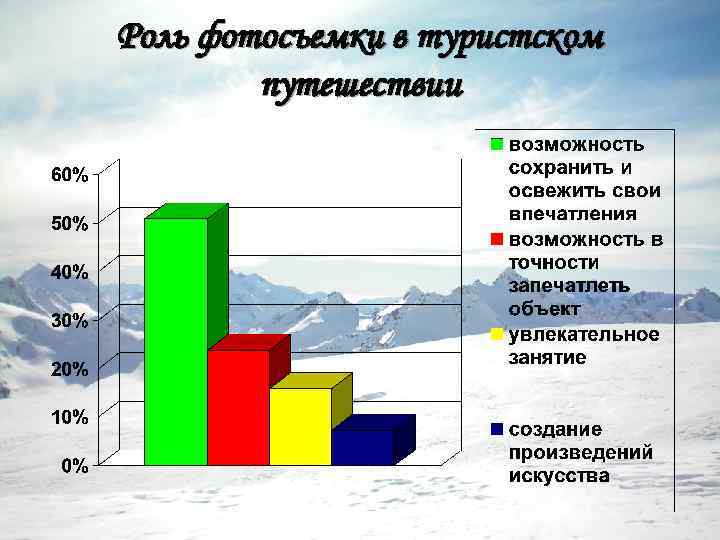 Роль фотосъемки в туристском путешествии

60%
50%
40%
30%
20%
10%
0%

возможность сохранить и освежить свои впечатления
возможность в точности запечатлеть объект
увлекательное занятие
создание произведений искусства